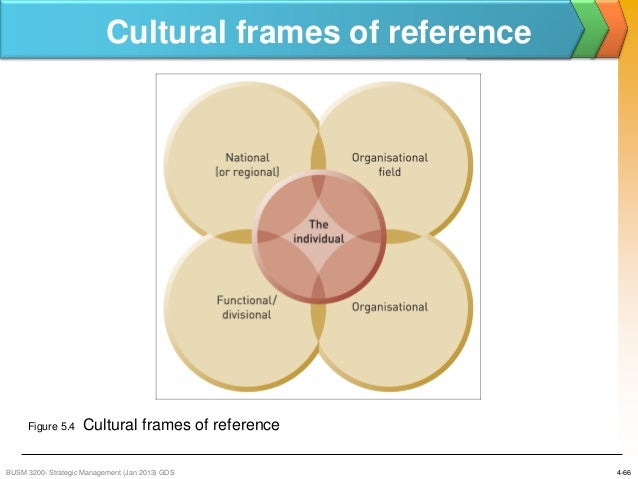 Cultural frames of reference

National (or regional)

Organisational field

The individual

Functional/ divisional

Organisational

Figure 5.4 Cultural frames of reference

BUSM 3200- Strategic Management (Jan 2013) GDS

4-66